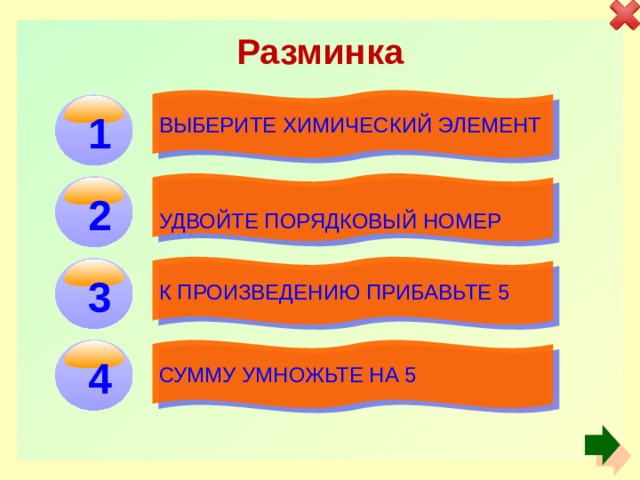 Разминка

1

ВЫБЕРИТЕ ХИМИЧЕСКИЙ ЭЛЕМЕНТ

2

УДВОЙТЕ ПОРЯДКОВЫЙ НОМЕР

3

К ПРОИЗВЕДЕНИЮ ПРИБАВЬТЕ 5

4

СУММУ УМНОЖЬТЕ НА 5